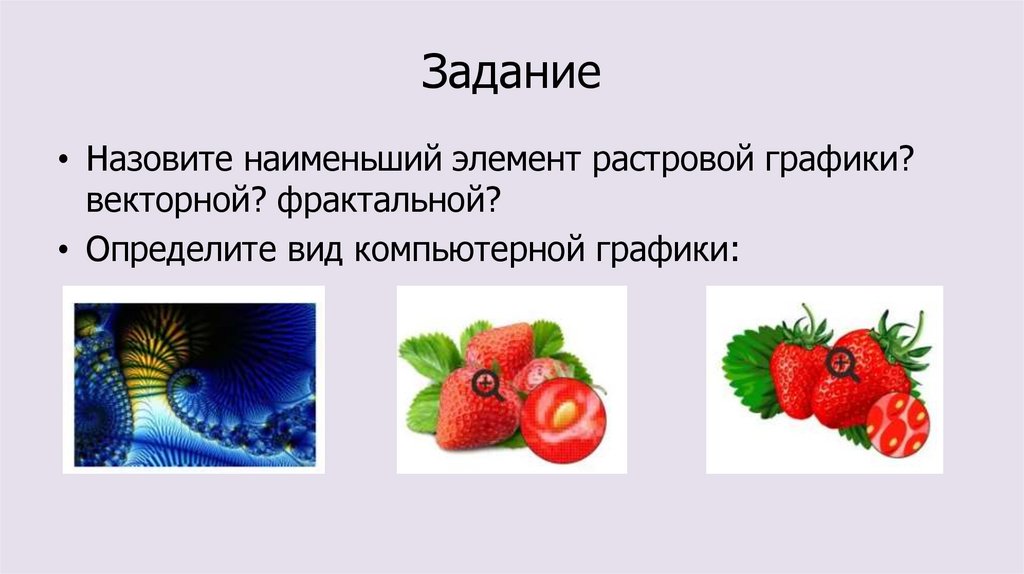 Задание

• Назовите наименьший элемент растровой графики? векторной? фрактальной?

• Определите вид компьютерной графики: